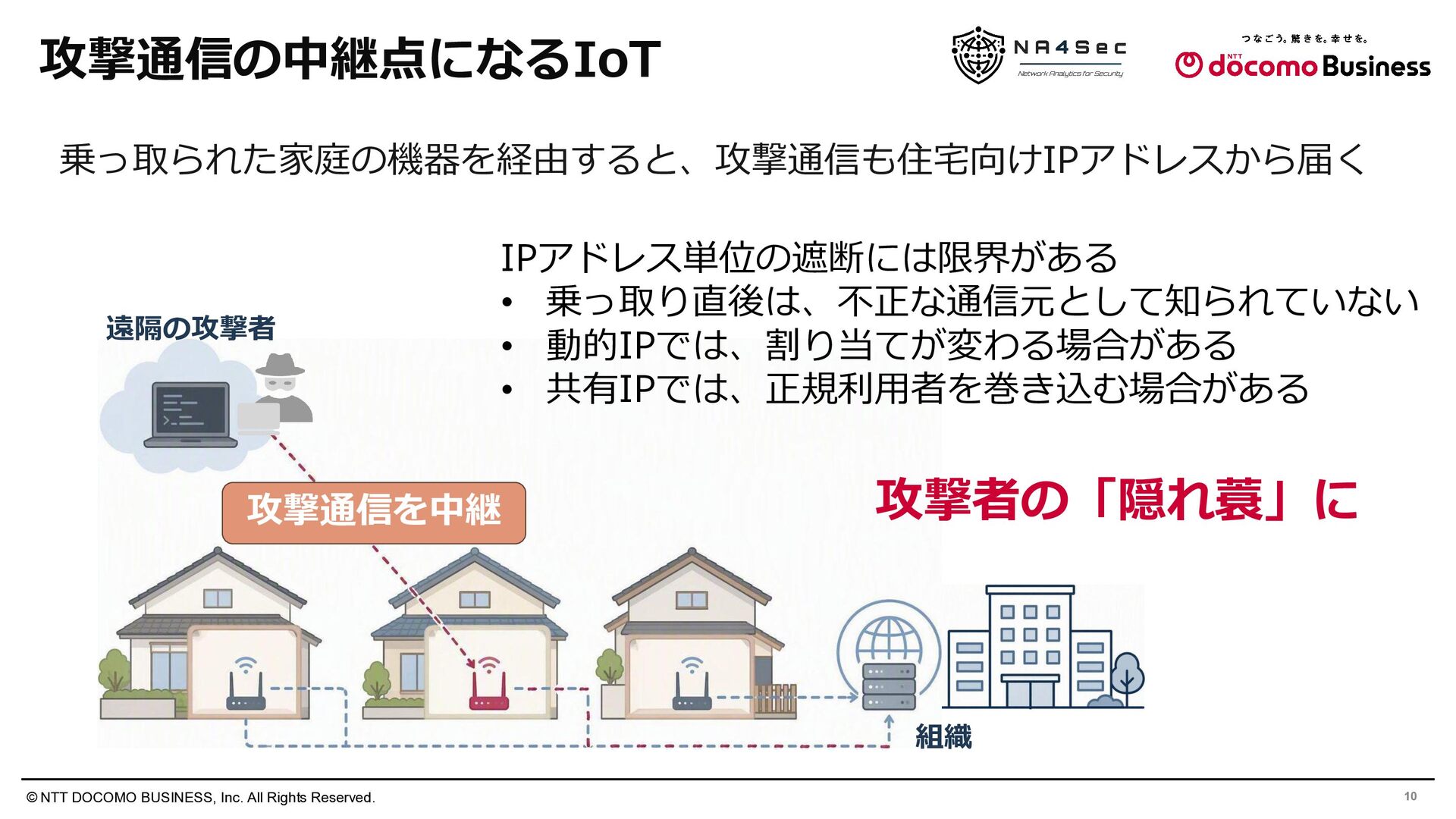 攻撃通信の中継点になるIoT

NA4Sec
Network Analytics for Security

つなごう。驚きを。幸せを。
NTT docomo Business

乗っ取られた家庭の機器を経由すると、攻撃通信も住宅向けIPアドレスから届く

IPアドレス単位の遮断には限界がある
• 乗っ取り直後は、不正な通信元として知られていない
• 動的IPでは、割り当てが変わる場合がある
• 共有IPでは、正規利用者を巻き込む場合がある

遠隔の攻撃者

攻撃通信を中継

攻撃者の「隠れ蓑」に

組織

© NTT DOCOMO BUSINESS, Inc. All Rights Reserved.

10